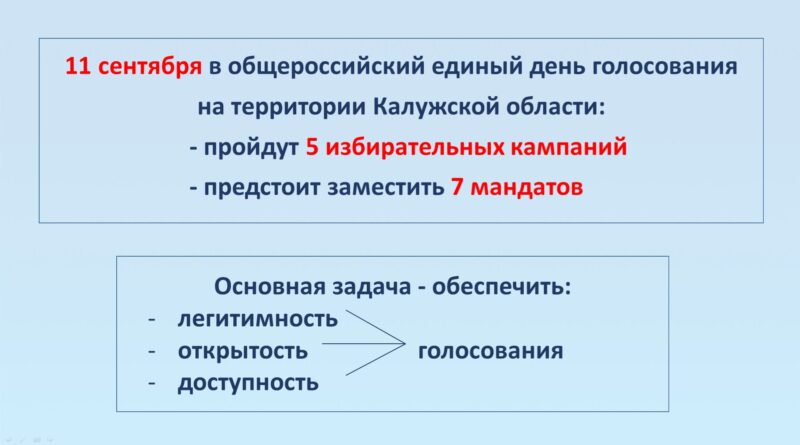 11 сентября в общероссийский единый день голосования на территории Калужской области:
- пройдут 5 избирательных кампаний
- предстоит заместить 7 мандатов

Основная задача - обеспечить:
- легитимность
- открытость
- доступность
голосования